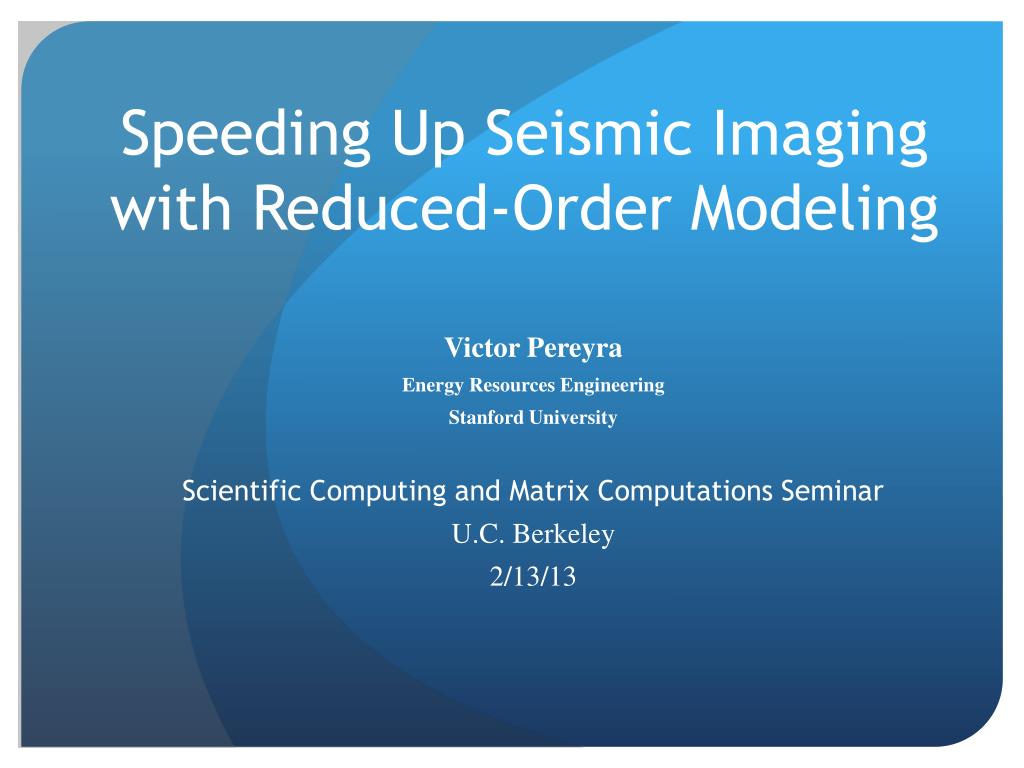 Speeding Up Seismic Imaging with Reduced-Order Modeling

Victor Pereyra
Energy Resources Engineering
Stanford University

Scientific Computing and Matrix Computations Seminar
U.C. Berkeley
2/13/13